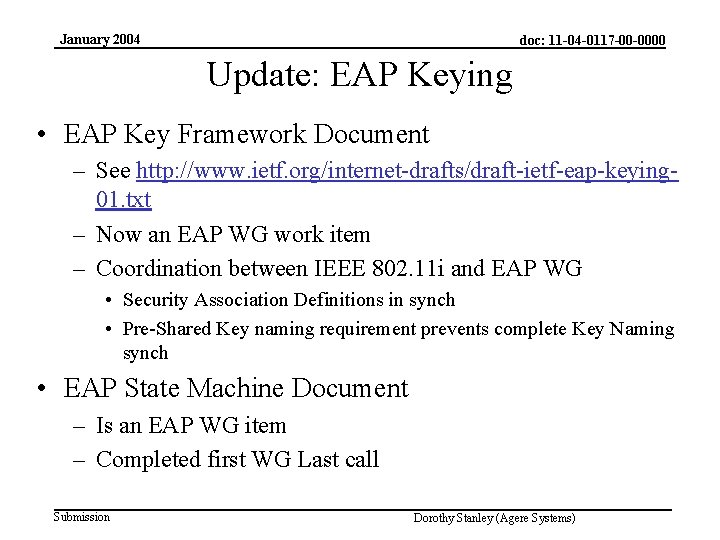 January 2004

doc: 11-04-0117-00-0000

Update: EAP Keying

• EAP Key Framework Document
– See http://www.ietf.org/internet-drafts/draft-ietf-eap-keying-01.txt
– Now an EAP WG work item
– Coordination between IEEE 802.11i and EAP WG
• Security Association Definitions in synch
• Pre-Shared Key naming requirement prevents complete Key Naming synch

• EAP State Machine Document
– Is an EAP WG item
– Completed first WG Last call

Submission

Dorothy Stanley (Agere Systems)